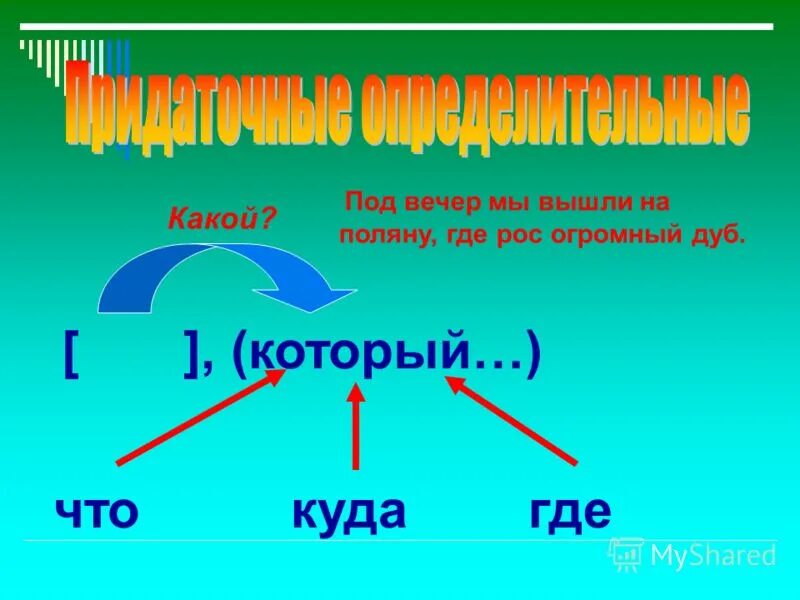 Придаточные определительные

Какой?

Под вечер мы вышли на поляну, где рос огромный дуб.

[ ], (который…)

что куда где

MyShared